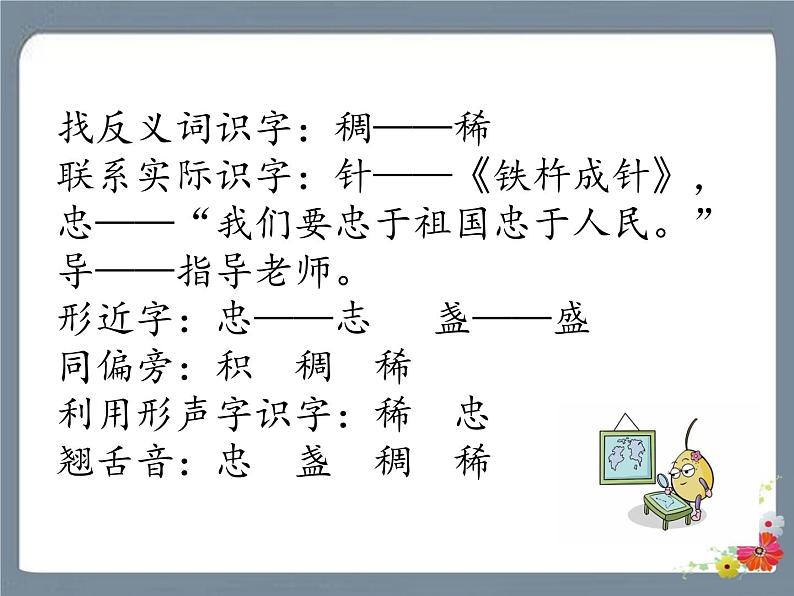 找反义词识字：稠——稀
联系实际识字：针——《铁杵成针》，
忠——“我们要忠于祖国忠于人民。”
导——指导老师。
形近字：忠——志　盏——盛
同偏旁：积　稠　稀
利用形声字识字：稀　忠
翘舌音：忠　盏　稠　稀